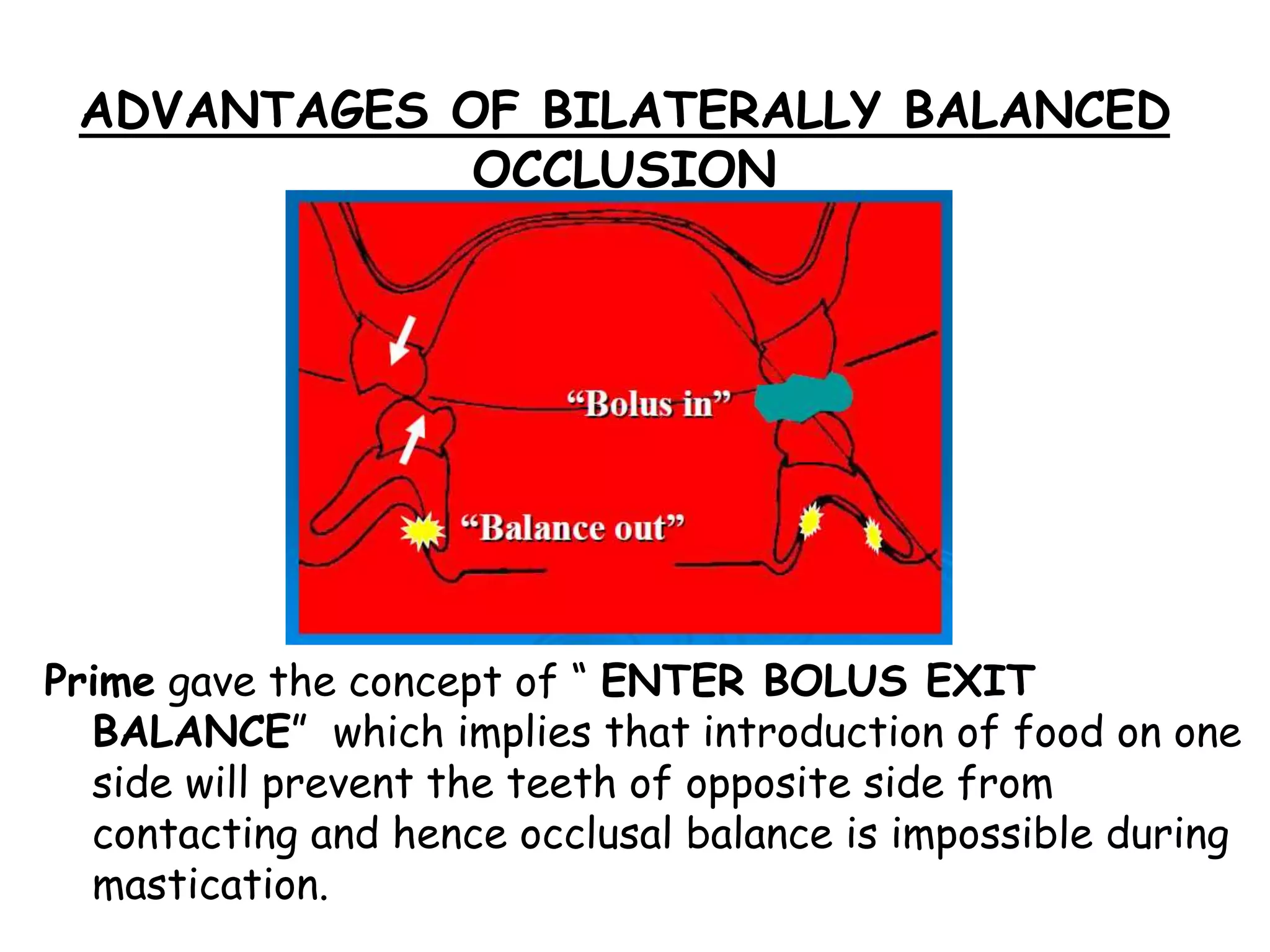 ADVANTAGES OF BILATERALLY BALANCED OCCLUSION

“Bolus in”

“Balance out”

Prime gave the concept of “ ENTER BOLUS EXIT BALANCE” which implies that introduction of food on one side will prevent the teeth of opposite side from contacting and hence occlusal balance is impossible during mastication.